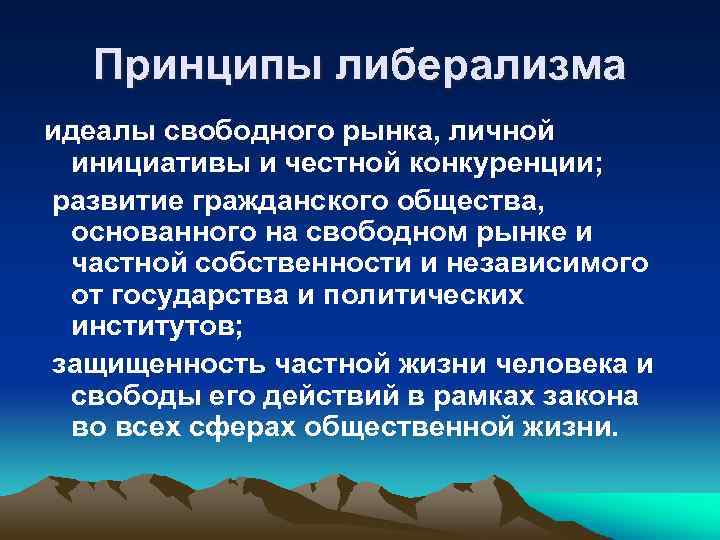 Принципы либерализма

идеалы свободного рынка, личной инициативы и честной конкуренции;

развитие гражданского общества, основанного на свободном рынке и частной собственности и независимого от государства и политических институтов;

защищенность частной жизни человека и свободы его действий в рамках закона во всех сферах общественной жизни.